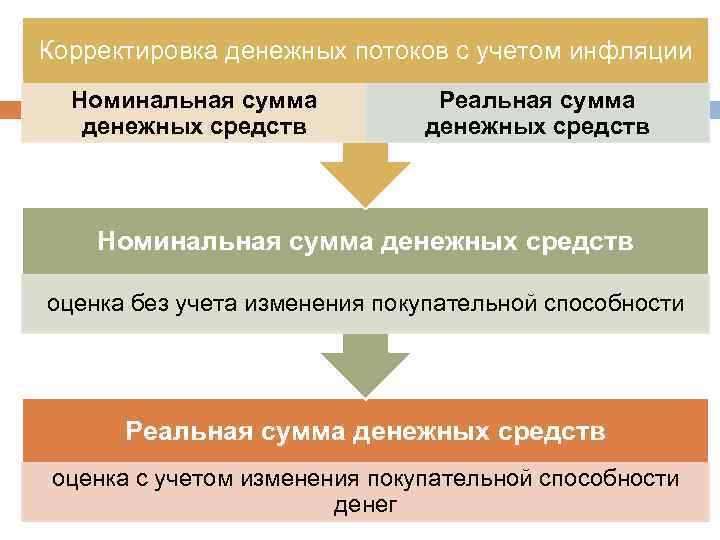 Корректировка денежных потоков с учетом инфляции

Номинальная сумма денежных средств

Реальная сумма денежных средств

Номинальная сумма денежных средств

оценка без учета изменения покупательной способности

Реальная сумма денежных средств

оценка с учетом изменения покупательной способности денег